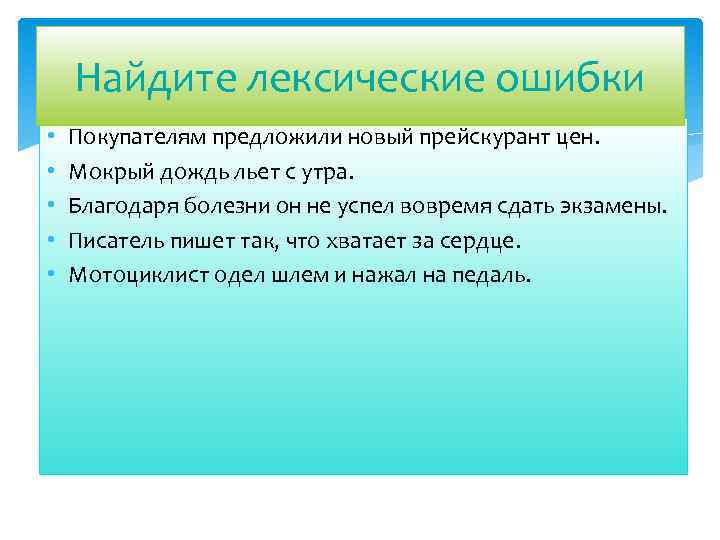 Найдите лексические ошибки

• Покупателям предложили новый прейскурант цен.
• Мокрый дождь льет с утра.
• Благодаря болезни он не успел вовремя сдать экзамены.
• Писатель пишет так, что хватает за сердце.
• Мотоциклист одел шлем и нажал на педаль.